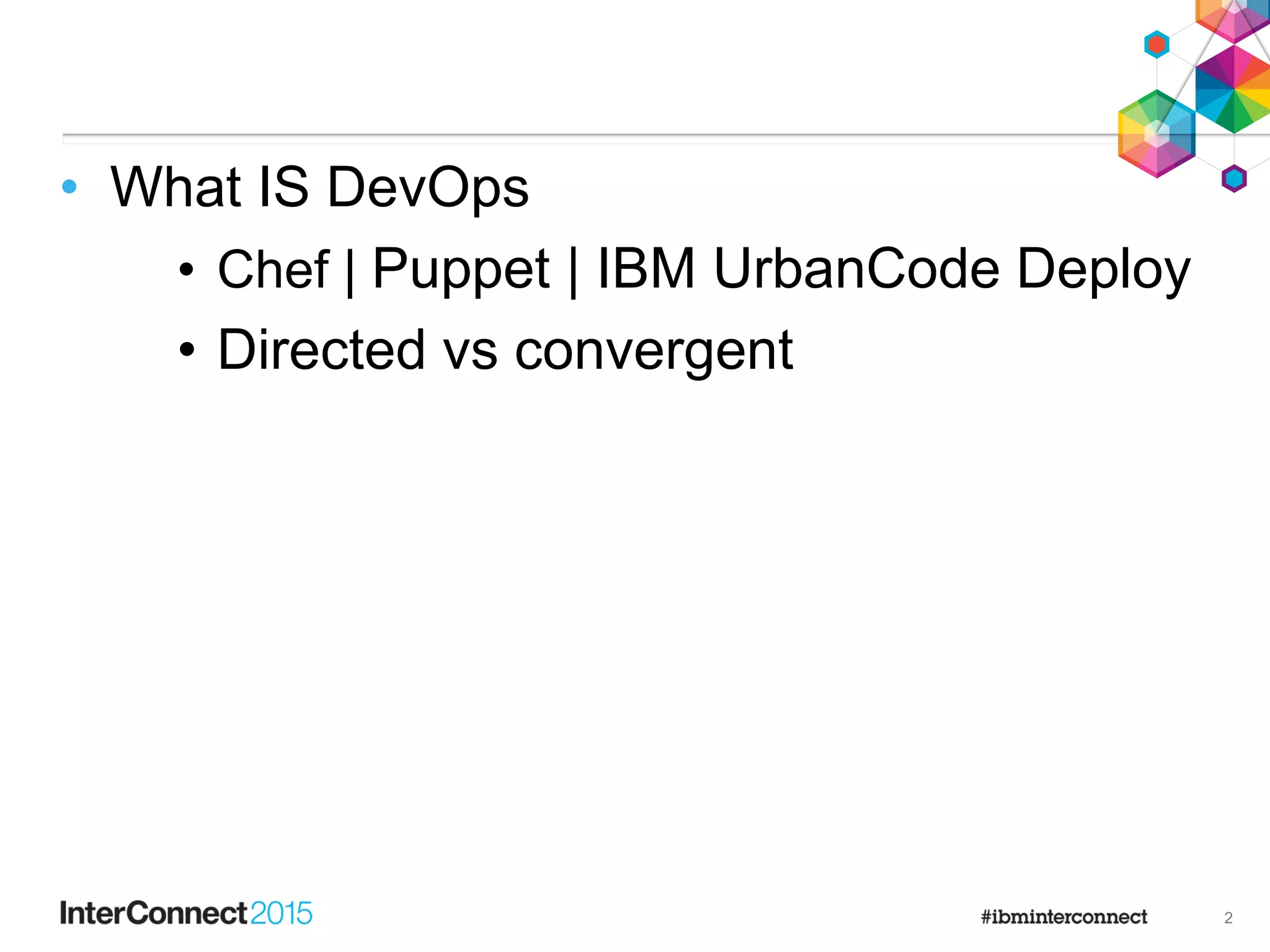 • What IS DevOps
• Chef | Puppet | IBM UrbanCode Deploy
• Directed vs convergent

InterConnect2015

#ibminterconnect

2